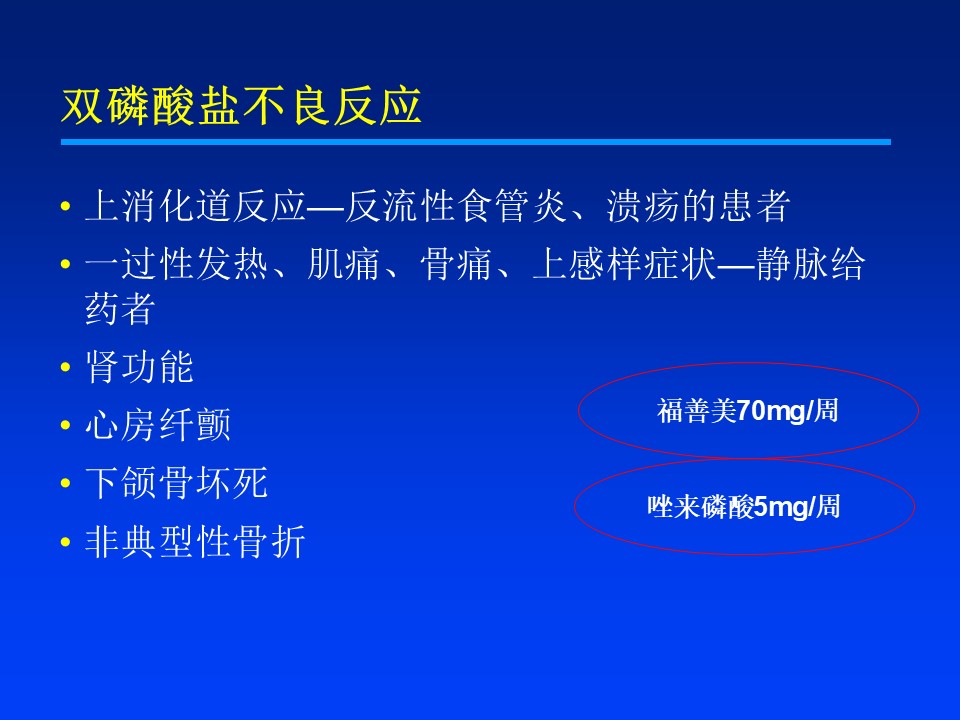 双磷酸盐不良反应

• 上消化道反应—反流性食管炎、溃疡的患者
• 一过性发热、肌痛、骨痛、上感样症状—静脉给药者
• 肾功能
• 心房纤颤
• 下颌骨坏死
• 非典型性骨折

福善美70mg/周

唑来磷酸5mg/周